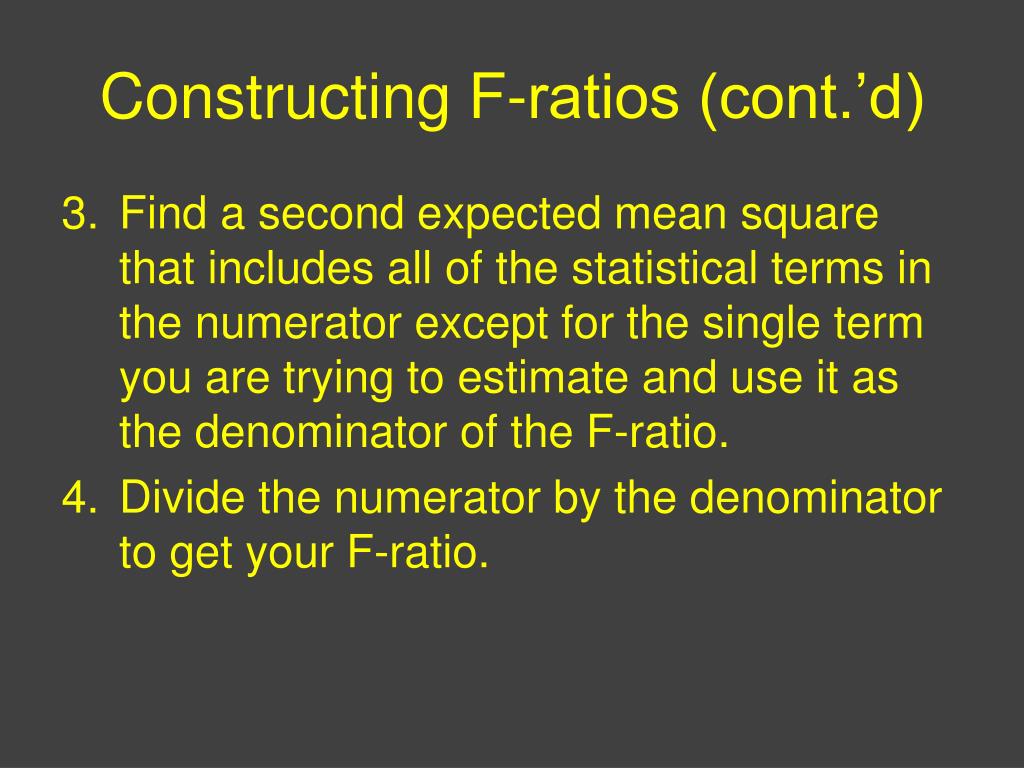 Constructing F-ratios (cont.’d)

3. Find a second expected mean square that includes all of the statistical terms in the numerator except for the single term you are trying to estimate and use it as the denominator of the F-ratio.

4. Divide the numerator by the denominator to get your F-ratio.